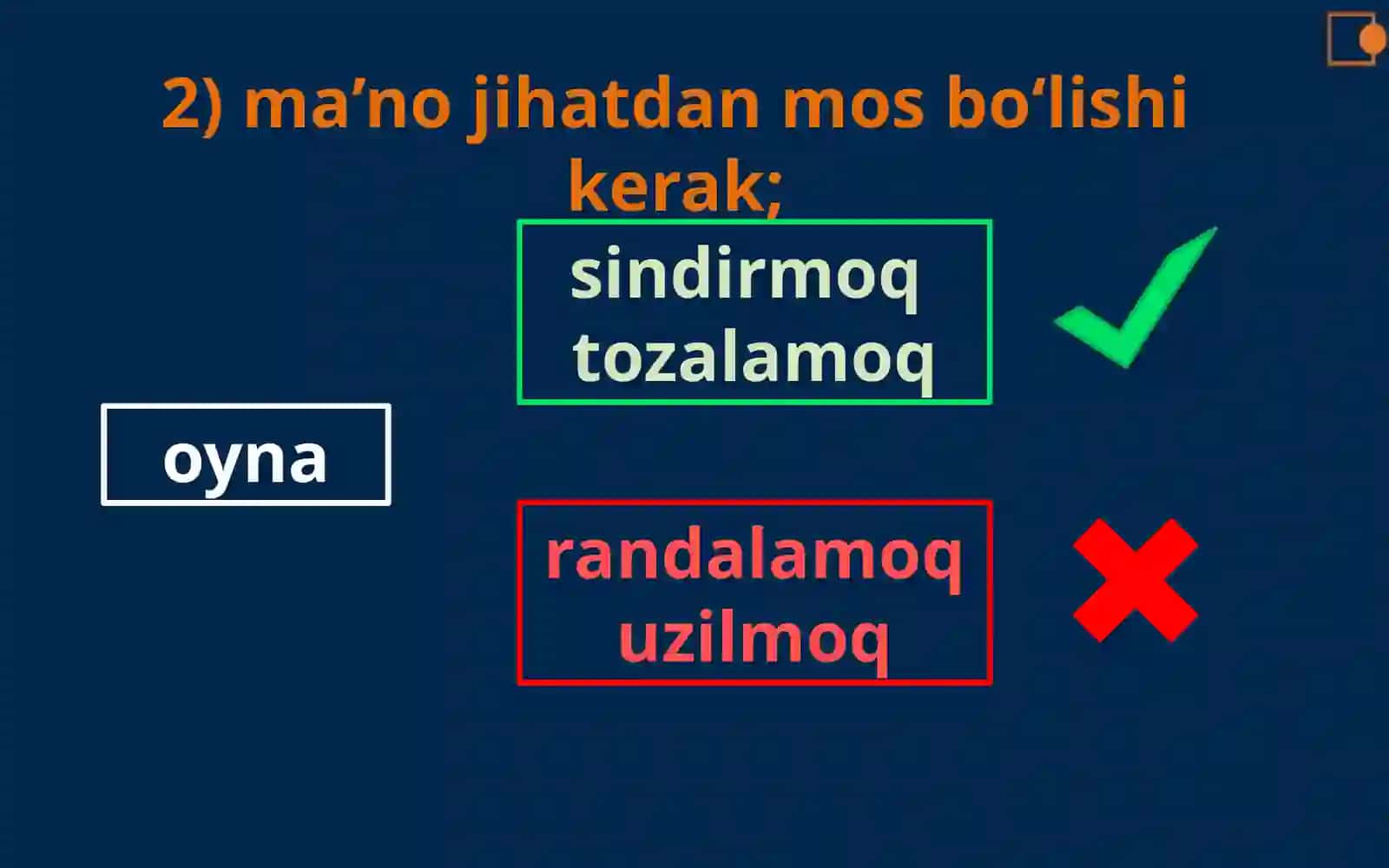 2) ma’no jihatdan mos bo‘lishi kerak;

sindirmoq
tozalamoq

oyna

randalamoq
uzilmoq